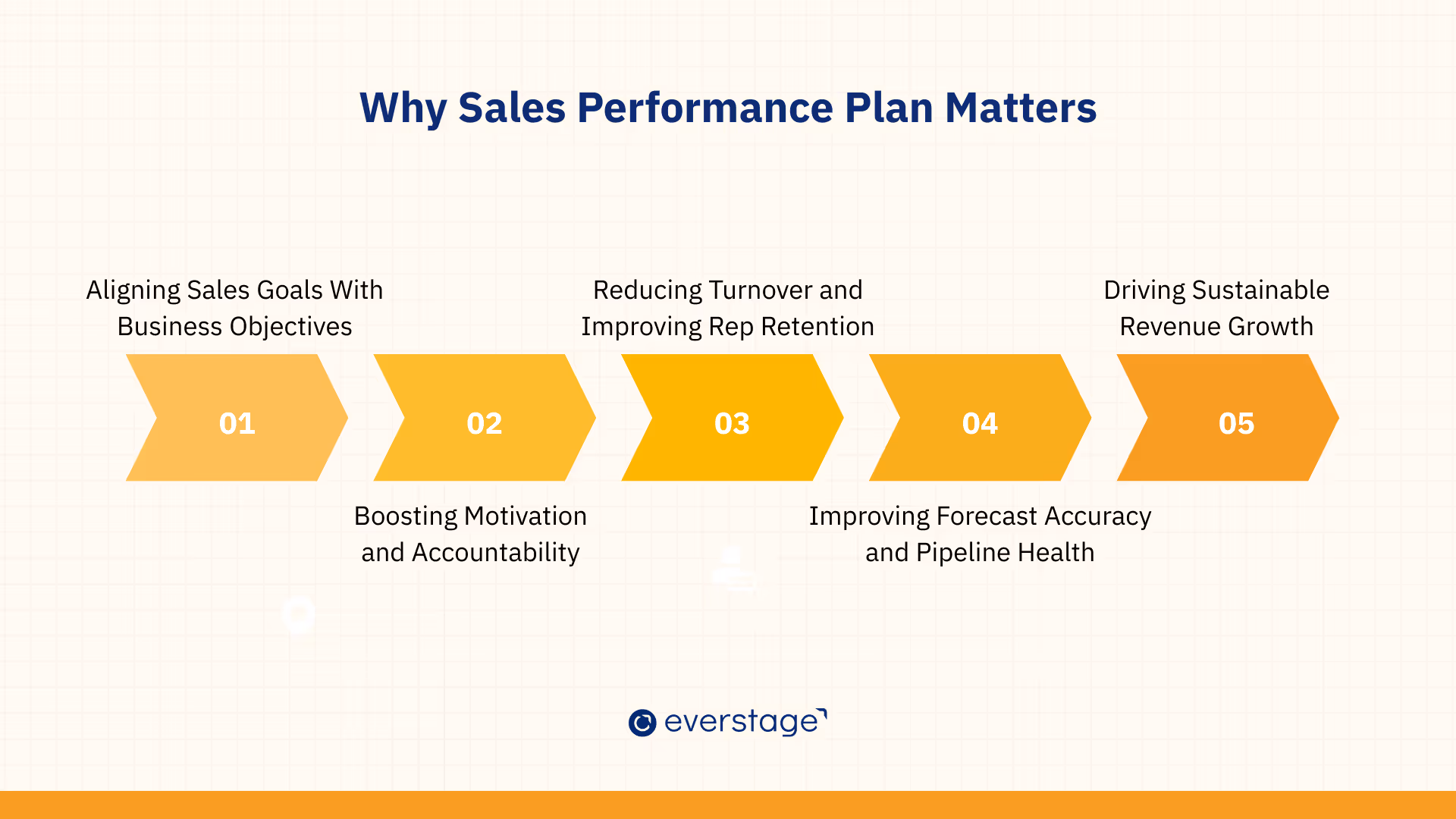 Why Sales Performance Plan Matters

Aligning Sales Goals With Business Objectives

01

Boosting Motivation and Accountability

02

Reducing Turnover and Improving Rep Retention

03

Improving Forecast Accuracy and Pipeline Health

04

Driving Sustainable Revenue Growth

05

everstage